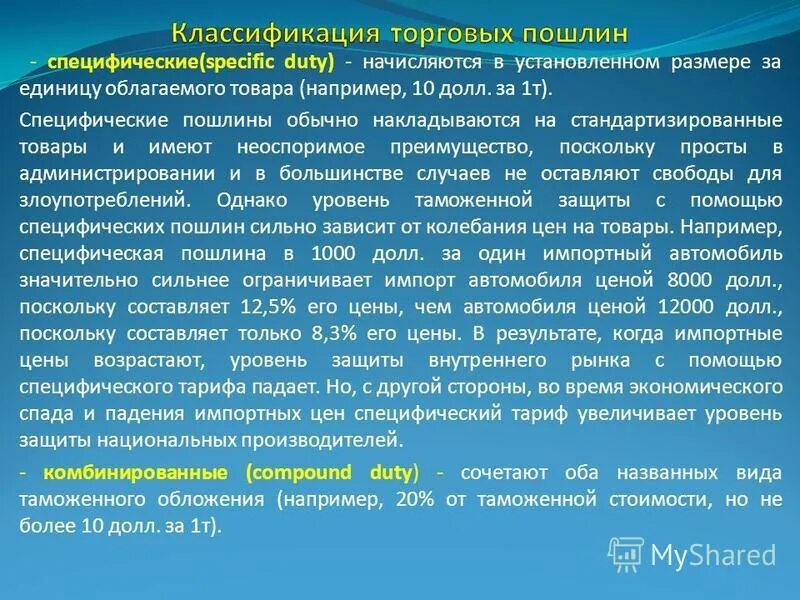 Классификация торговых пошлин

- специфические(specific duty) - начисляются в установленном размере за единицу облагаемого товара (например, 10 долл. за 1т).

Специфические пошлины обычно накладываются на стандартизированные товары и имеют неоспоримое преимущество, поскольку просты в администрировании и в большинстве случаев не оставляют свободы для злоупотреблений. Однако уровень таможенной защиты с помощью специфических пошлин сильно зависит от колебания цен на товары. Например, специфическая пошлина в 1000 долл. за один импортный автомобиль значительно сильнее ограничивает импорт автомобиля ценой 8000 долл., поскольку составляет 12,5% его цены, чем автомобиля ценой 12000 долл., поскольку составляет только 8,3% его цены. В результате, когда импортные цены возрастают, уровень защиты внутреннего рынка с помощью специфического тарифа падает. Но, с другой стороны, во время экономического спада и падения импортных цен специфический тариф увеличивает уровень защиты национальных производителей.

- комбинированные (compound duty) - сочетают оба названных вида таможенного обложения (например, 20% от таможенной стоимости, но не более 10 долл. за 1т).

MyShared